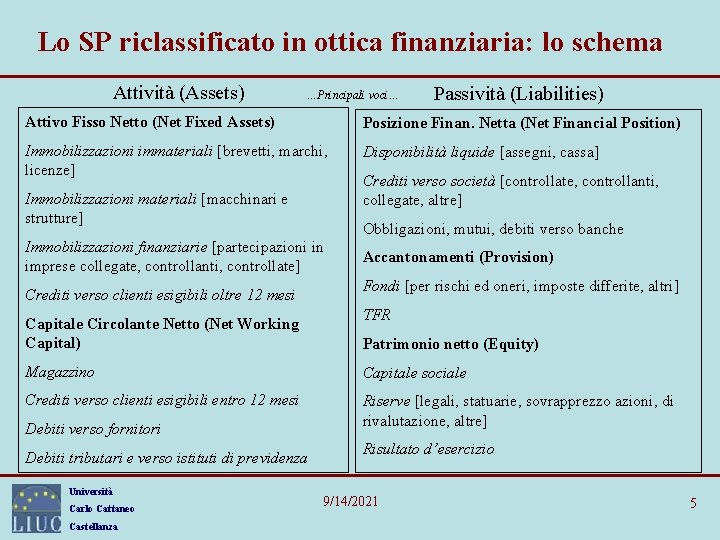 Lo SP riclassificato in ottica finanziaria: lo schema

Attività (Assets)

...Principali voci...

Passività (Liabilities)

Attivo Fisso Netto (Net Fixed Assets)

Immobilizzazioni immateriali [brevetti, marchi, licenze]

Immobilizzazioni materiali [macchinari e strutture]

Immobilizzazioni finanziarie [partecipazioni in imprese collegate, controllanti, controllate]

Crediti verso clienti esigibili oltre 12 mesi

Capitale Circolante Netto (Net Working Capital)

Magazzino

Crediti verso clienti esigibili entro 12 mesi

Debiti verso fornitori

Debiti tributari e verso istituti di previdenza

Posizione Finan. Netta (Net Financial Position)

Disponibilità liquide [assegni, cassa]

Crediti verso società [controllate, controllanti, collegate, altre]

Obbligazioni, mutui, debiti verso banche

Accantonamenti (Provision)

Fondi [per rischi ed oneri, imposte differite, altri]

TFR

Patrimonio netto (Equity)

Capitale sociale

Riserve [legali, statuarie, sovrapprezzo azioni, di rivalutazione, altre]

Risultato d'esercizio

LIUC

Università
Carlo Cattaneo
Castellanza

9/14/2021

5